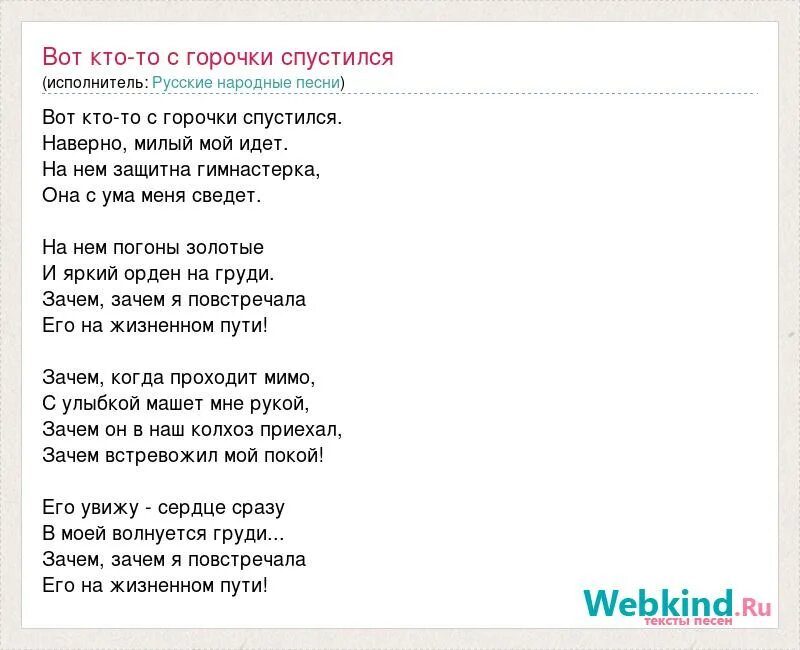 Вот кто-то с горочки спустился
(исполнитель: Русские народные песни)

Вот кто-то с горочки спустился.
Наверно, милый мой идет.
На нем защитна гимнастерка,
Она с ума меня сведет.

На нем погоны золотые
И яркий орден на груди.
Зачем, зачем я повстречала
Его на жизненном пути!

Зачем, когда проходит мимо,
С улыбкой машет мне рукой,
Зачем он в наш колхоз приехал,
Зачем встревожил мой покой!

Его увижу - сердце сразу
В моей волнуется груди...
Зачем, зачем я повстречала
Его на жизненном пути!

Webkind.Ru
тексты песен